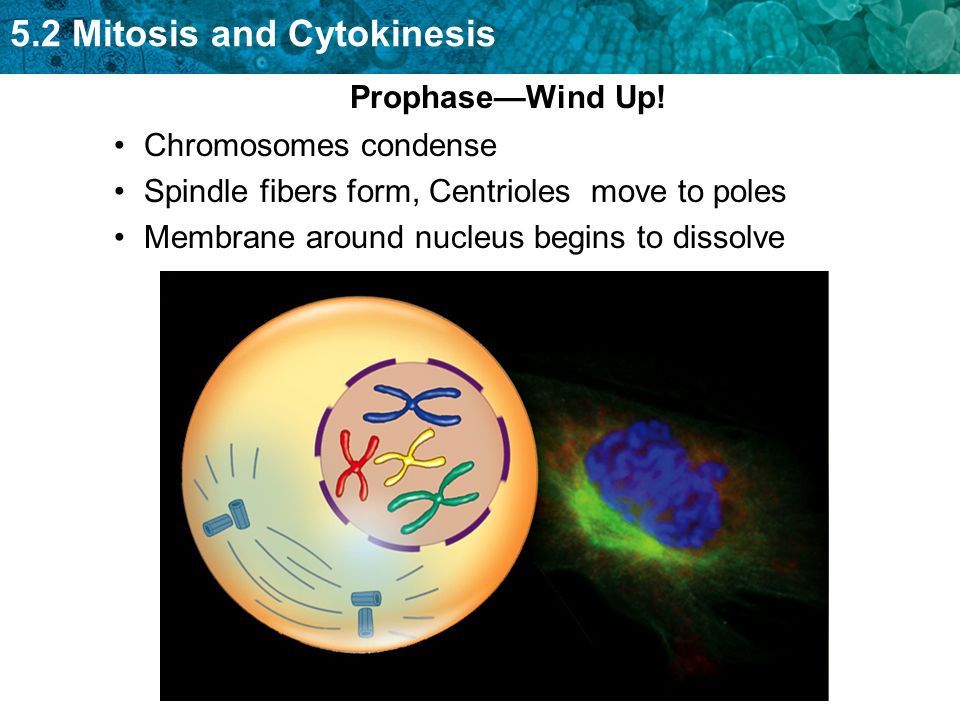 5.2 Mitosis and Cytokinesis

Prophase—Wind Up!

• Chromosomes condense
• Spindle fibers form, Centrioles move to poles
• Membrane around nucleus begins to dissolve